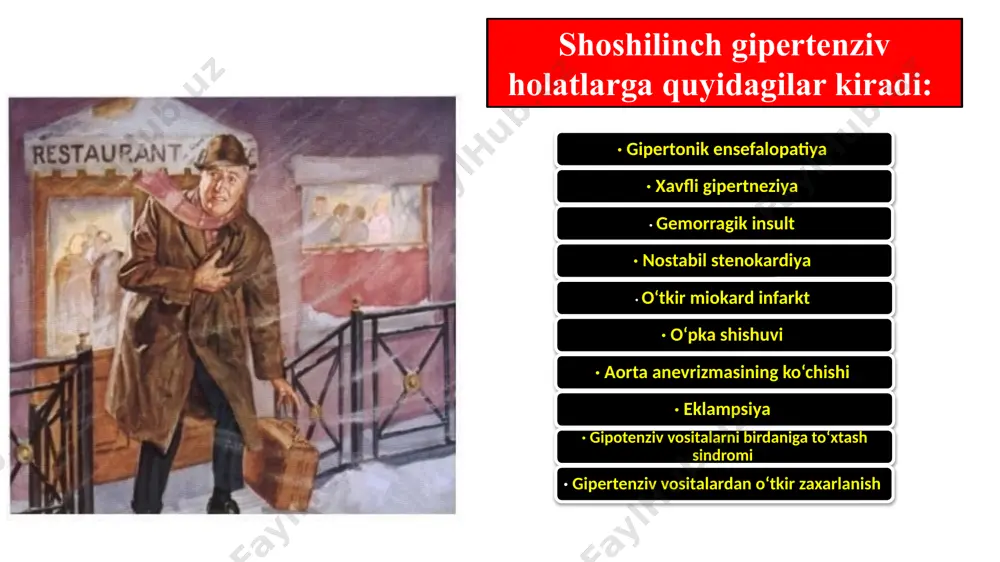 Shoshilinch gipertenziv holatlarga quyidagilar kiradi:

RESTAURANT

• Gipertonik ensefalopatiya

• Xavfli gipertneziya

• Gemorragik insult

• Nostabil stenokardiya

• O‘tkir miokard infarkt

• O‘pka shishuvi

• Aorta anevrizmasining ko‘chishi

• Eklampsiya

• Gipotenziv vositalarni birdaniga to‘xtash sindromi

• Gipertenziv vositalardan o‘tkir zaxarlanish

FaylHub.uz